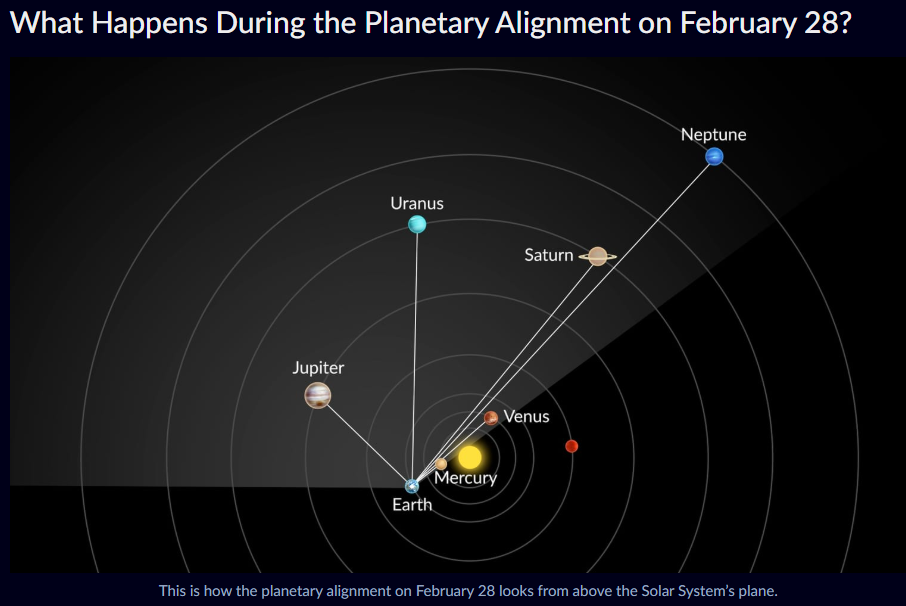 What Happens During the Planetary Alignment on February 28?

Neptune

Uranus

Saturn

Jupiter

Venus

Mercury

Earth

This is how the planetary alignment on February 28 looks from above the Solar System's plane.